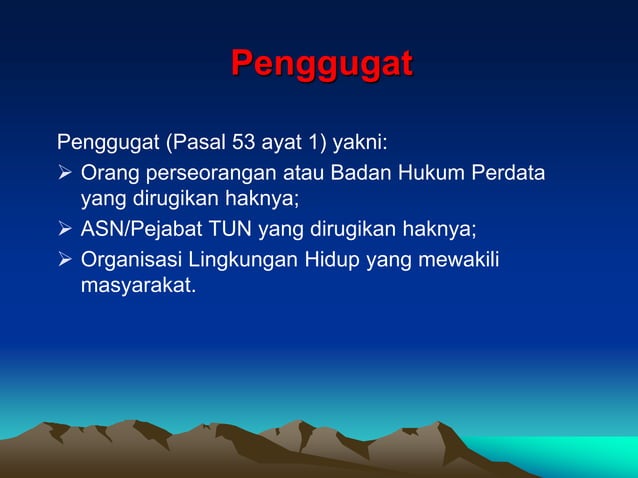 Penggugat

Penggugat (Pasal 53 ayat 1) yakni:

➢ Orang perseorangan atau Badan Hukum Perdata yang dirugikan haknya;

➢ ASN/Pejabat TUN yang dirugikan haknya;

➢ Organisasi Lingkungan Hidup yang mewakili masyarakat.